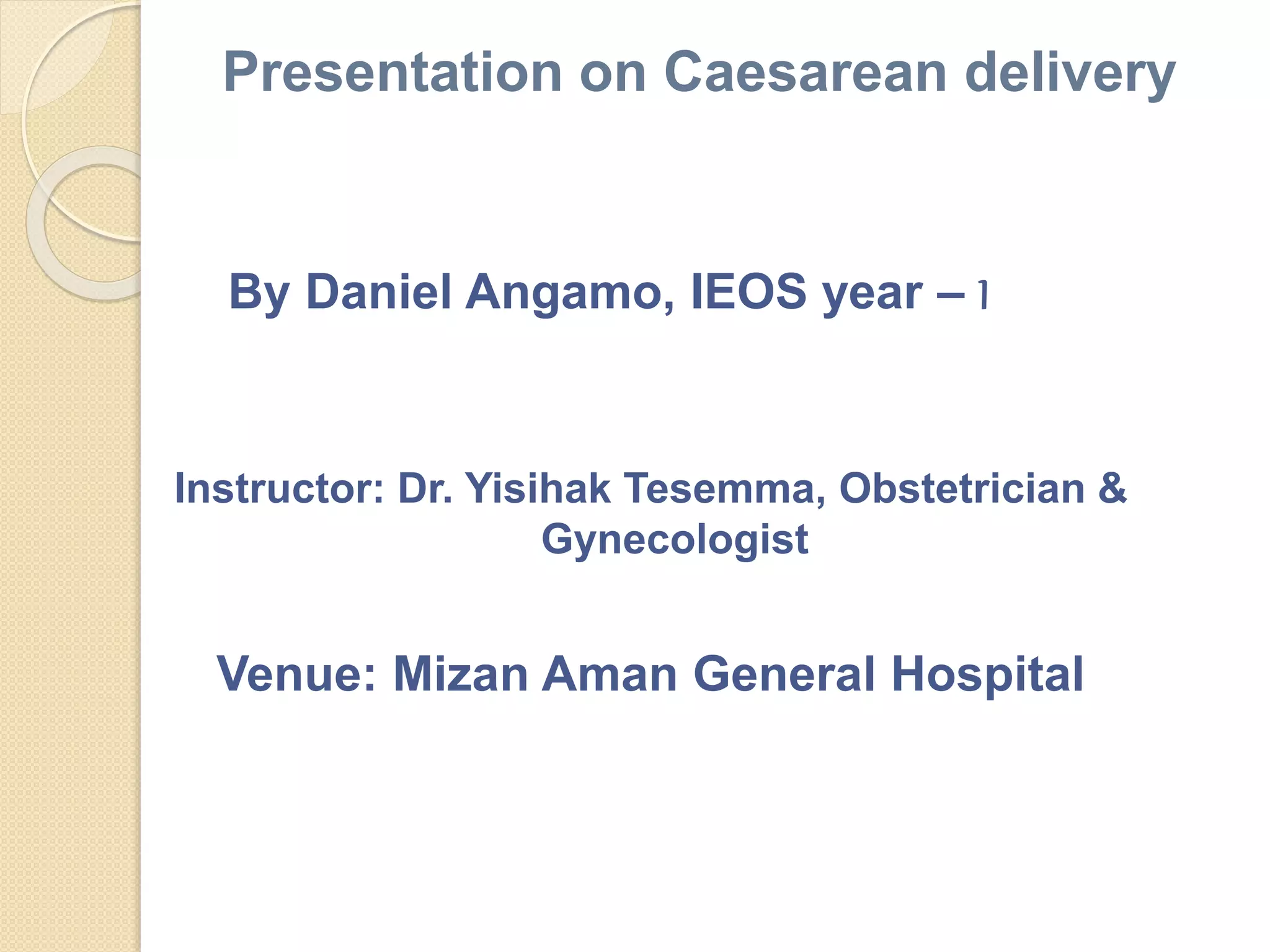 Presentation on Caesarean delivery

By Daniel Angamo, IEOS year – 1

Instructor: Dr. Yisihak Tesemma, Obstetrician & Gynecologist

Venue: Mizan Aman General Hospital